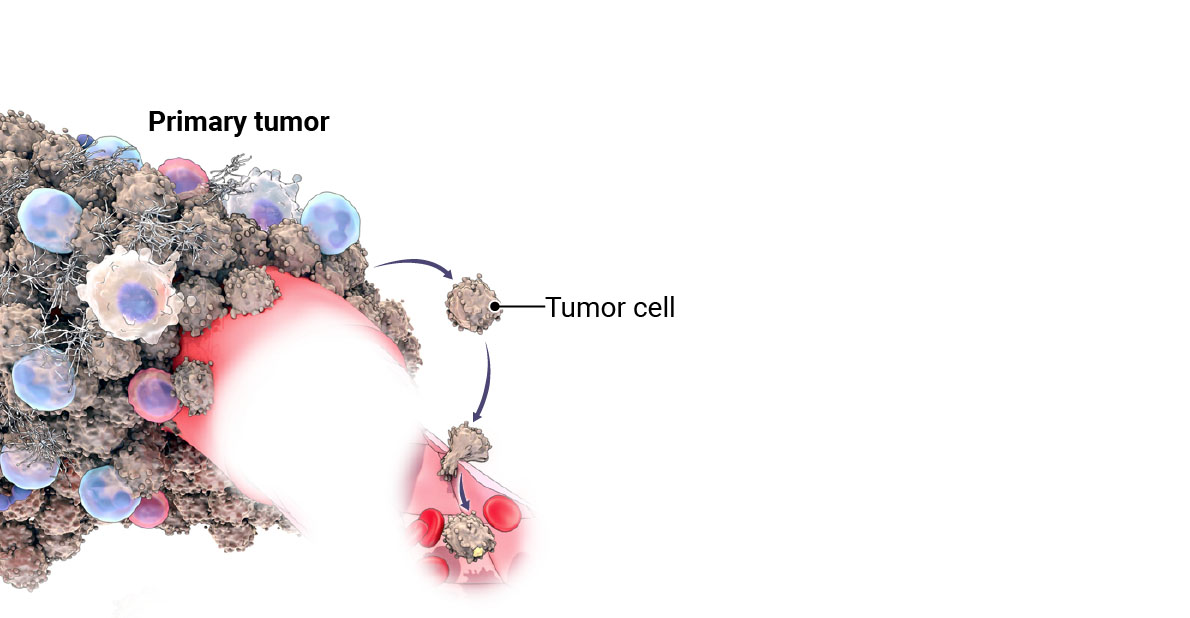 Primary tumor

Tumor cell